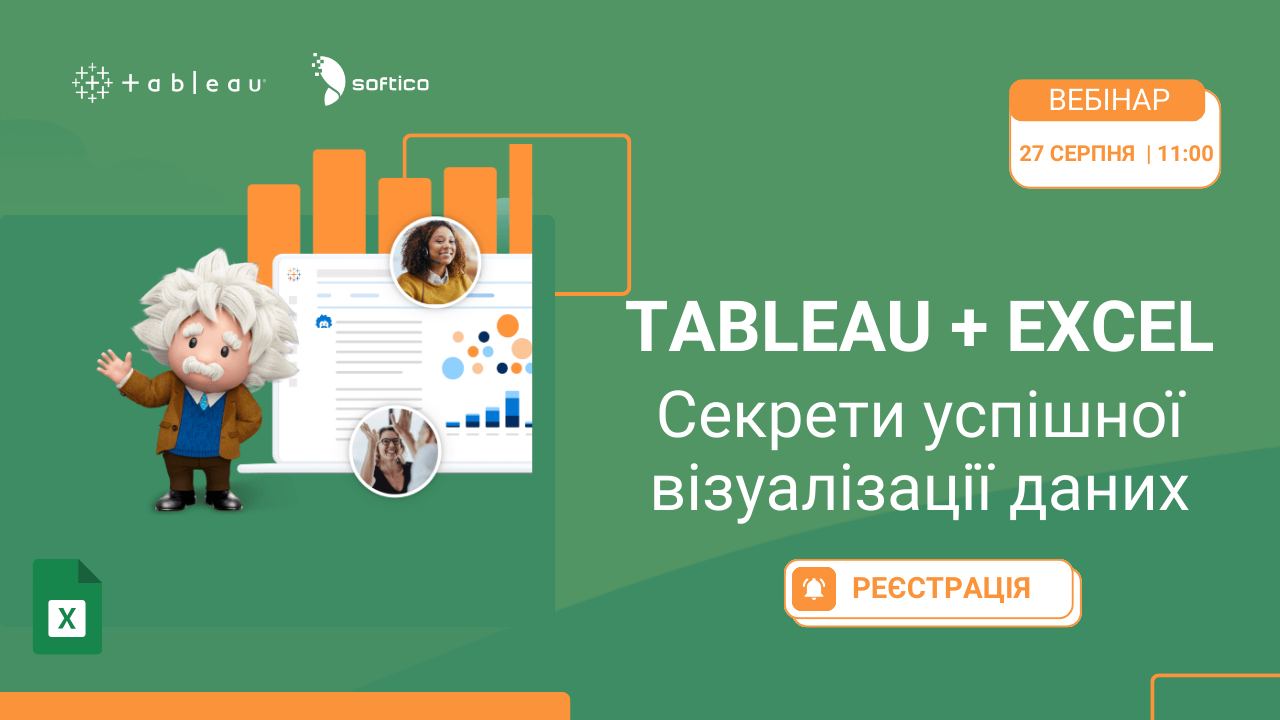 + a b | e a u

softico

ВЕБІНАР

27 СЕРПНЯ | 11:00

TABLEAU + EXCEL

Секрети успішної візуалізації даних

РЕЄСТРАЦІЯ

X